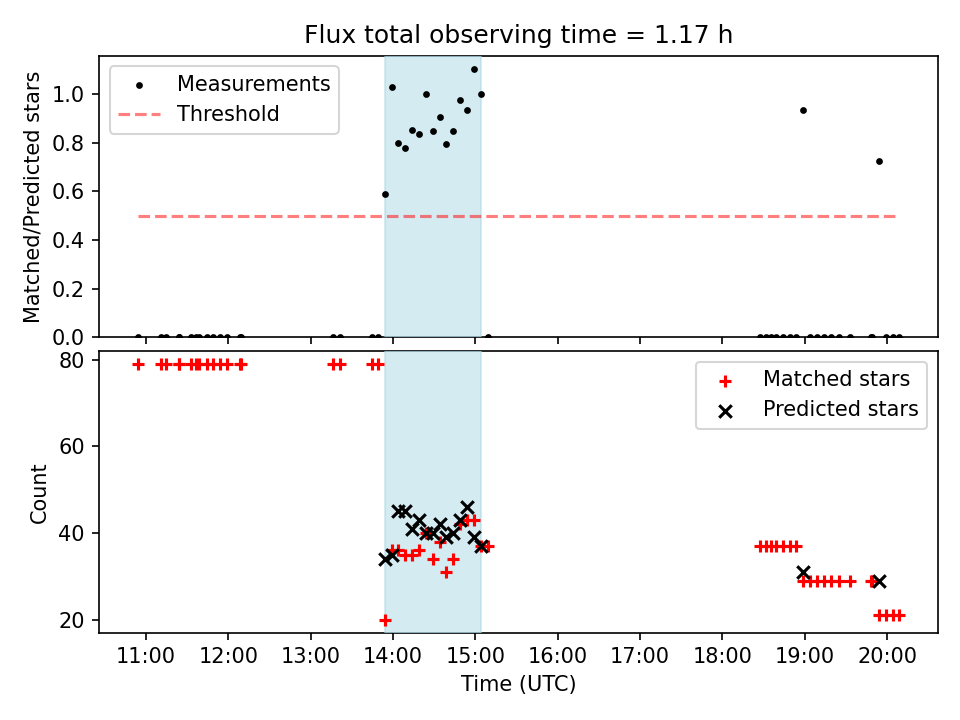 Flux total observing time = 1.17 h

Measurements
Threshold

Matched/Predicted stars

1.0
0.8
0.6
0.4
0.2
0.0

Matched stars
Predicted stars

Count

80
60
40
20

11:00 12:00 13:00 14:00 15:00 16:00 17:00 18:00 19:00 20:00

Time (UTC)